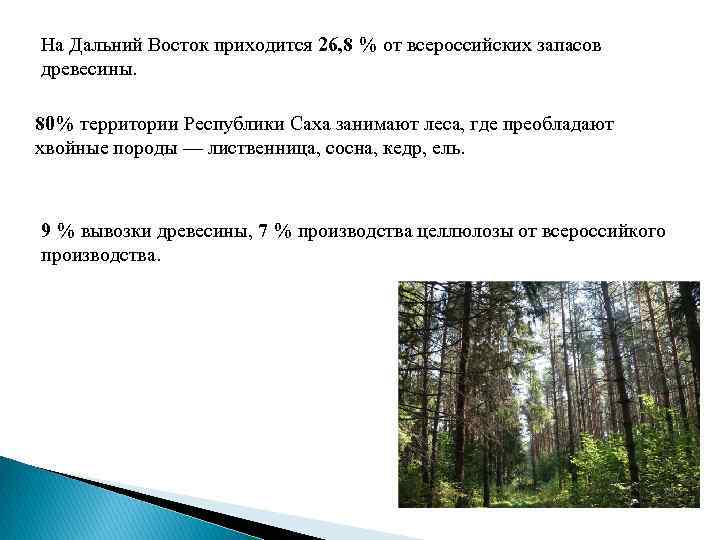 На Дальний Восток приходится 26,8 % от всероссийских запасов древесины.

80% территории Республики Саха занимают леса, где преобладают хвойные породы — лиственница, сосна, кедр, ель.

9 % вывозки древесины, 7 % производства целлюлозы от всероссийкого производства.